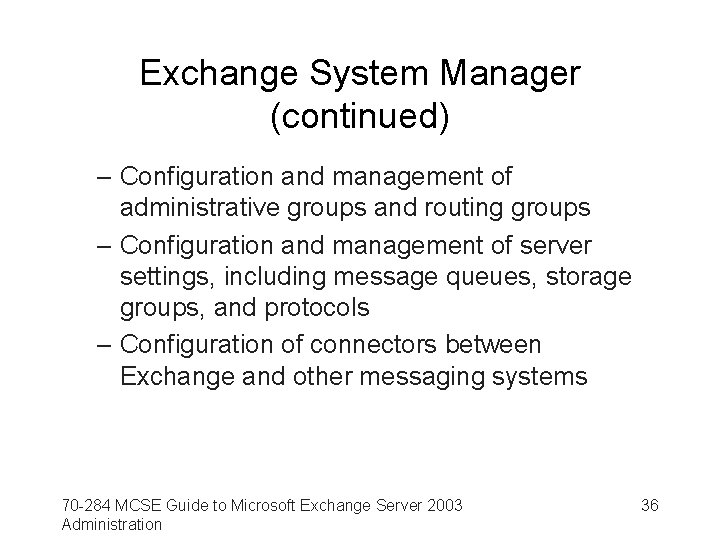 Exchange System Manager (continued)

– Configuration and management of administrative groups and routing groups
– Configuration and management of server settings, including message queues, storage groups, and protocols
– Configuration of connectors between Exchange and other messaging systems

70-284 MCSE Guide to Microsoft Exchange Server 2003 Administration

36